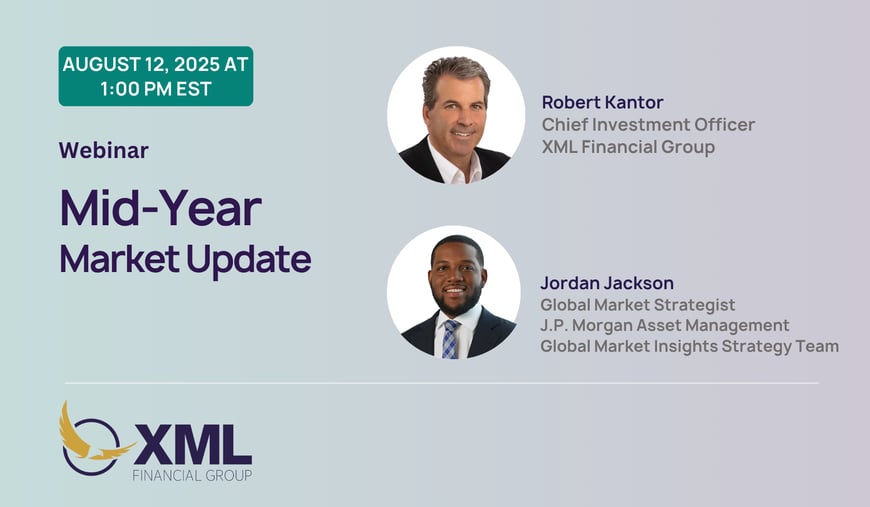 AUGUST 12, 2025 AT 1:00 PM EST

Webinar

Mid-Year
Market Update

Robert Kantor
Chief Investment Officer
XML Financial Group

Jordan Jackson
Global Market Strategist
J.P. Morgan Asset Management
Global Market Insights Strategy Team

XML
FINANCIAL GROUP